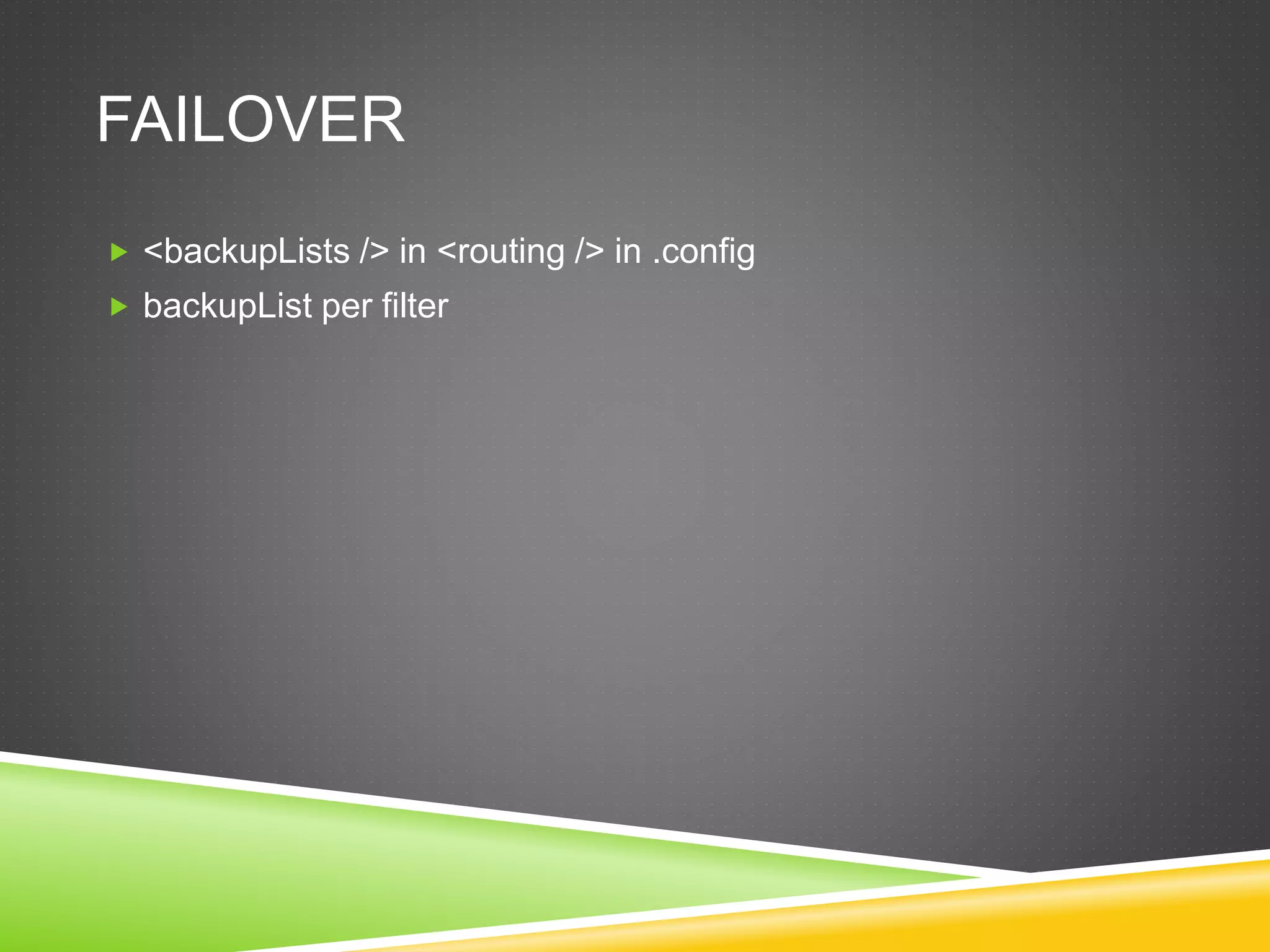 FAILOVER

<backupLists /> in <routing /> in .config

backupList per filter